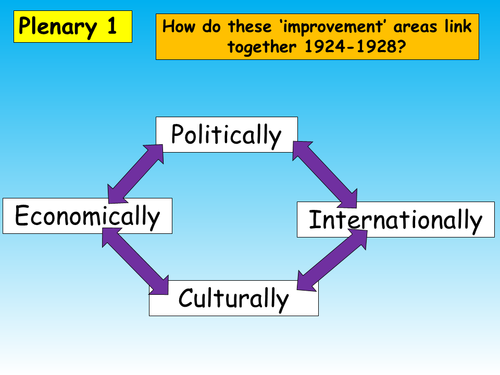 Plenary 1

How do these 'improvement' areas link together 1924-1928?

Politically

Economically

Internationally

Culturally